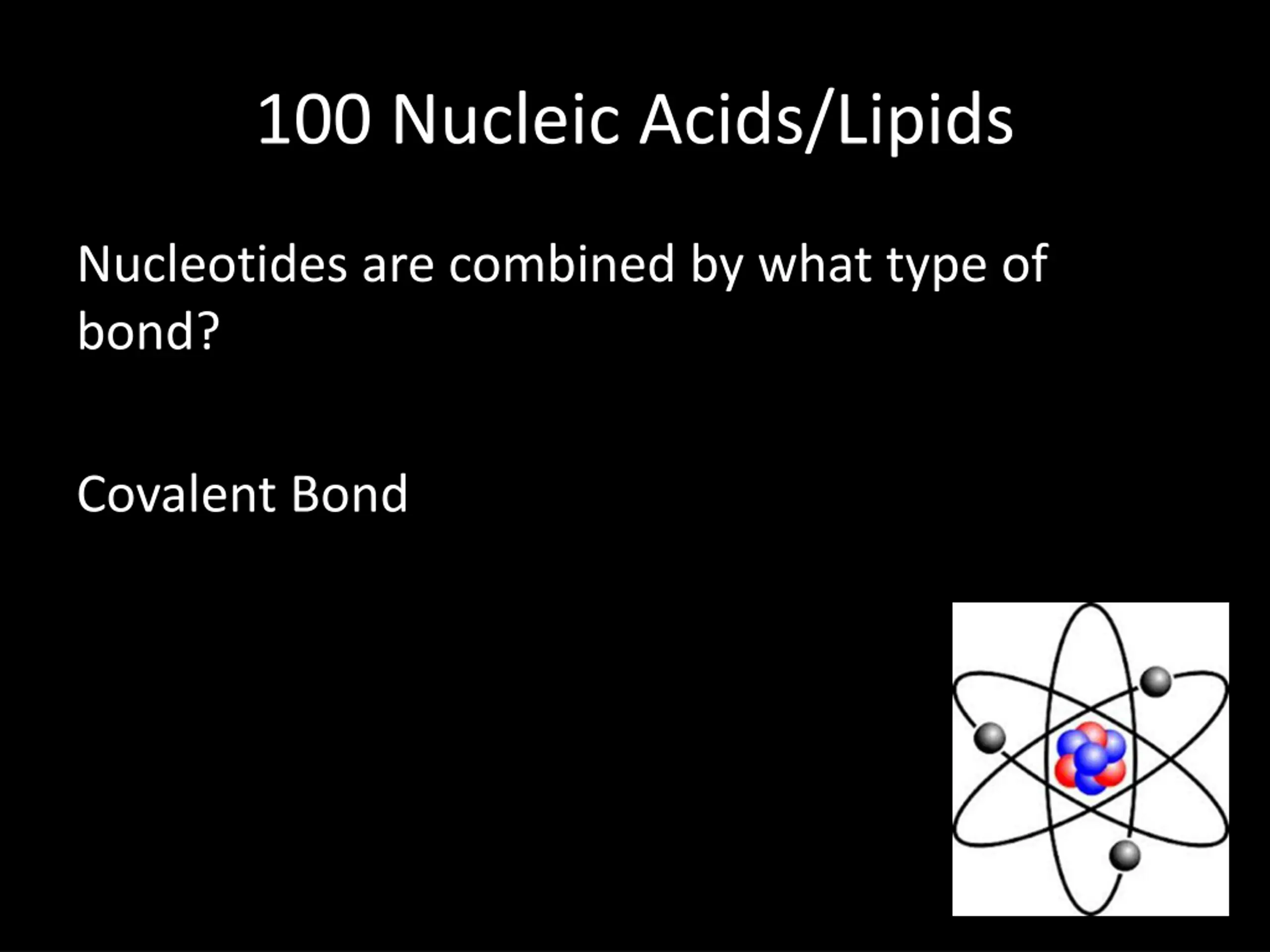 100 Nucleic Acids/Lipids

Nucleotides are combined by what type of bond?

Covalent Bond